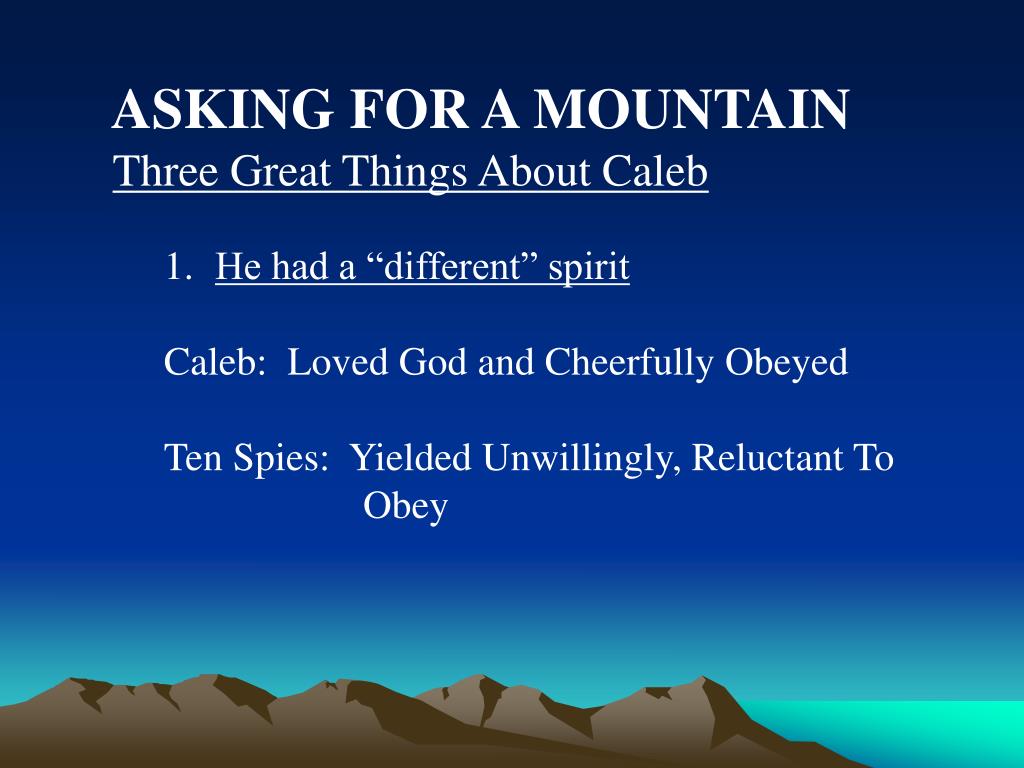 ASKING FOR A MOUNTAIN
Three Great Things About Caleb

1. He had a “different” spirit

Caleb: Loved God and Cheerfully Obeyed

Ten Spies: Yielded Unwillingly, Reluctant To Obey